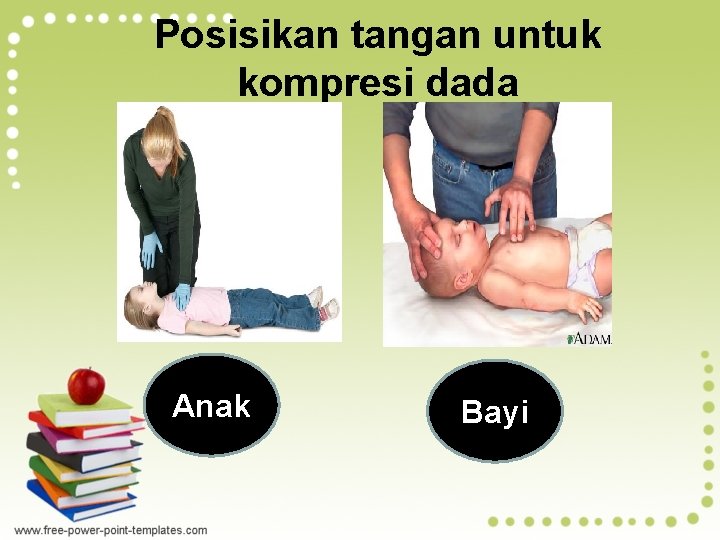 Posisikan tangan untuk kompresi dada

ADAM.

Anak

Bayi

www.free-power-point-templates.com